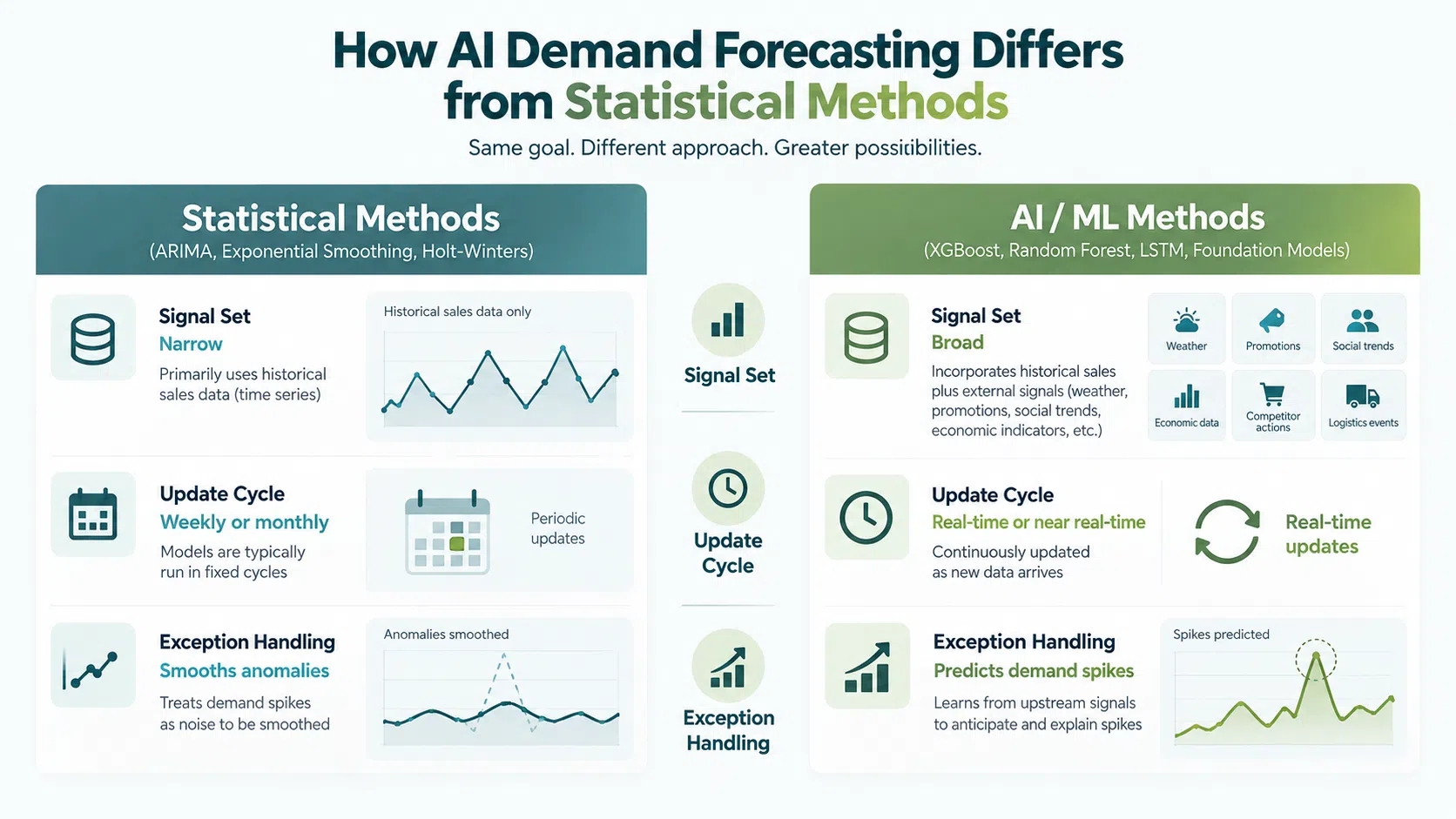 How AI Demand Forecasting Differs from Statistical Methods

Same goal. Different approach. Greater possibilities.

Statistical Methods
(ARIMA, Exponential Smoothing, Holt-Winters)

Signal Set
Narrow
Primarily uses historical sales data (time series)

Historical sales data only

Update Cycle
Weekly or monthly
Models are typically run in fixed cycles

Periodic updates

Exception Handling
Smooths anomalies
Treats demand spikes as noise to be smoothed

Anomalies smoothed

Signal Set

Update Cycle

Exception Handling

AI / ML Methods
(XGBoost, Random Forest, LSTM, Foundation Models)

Signal Set
Broad
Incorporates historical sales plus external signals (weather, promotions, social trends, economic indicators, etc.)

Weather
Promotions
Social trends
Economic data
Competitor actions
Logistics events

Update Cycle
Real-time or near real-time
Continuously updated as new data arrives

Real-time updates

Exception Handling
Predicts demand spikes
Learns from upstream signals to anticipate and explain spikes

Spikes predicted